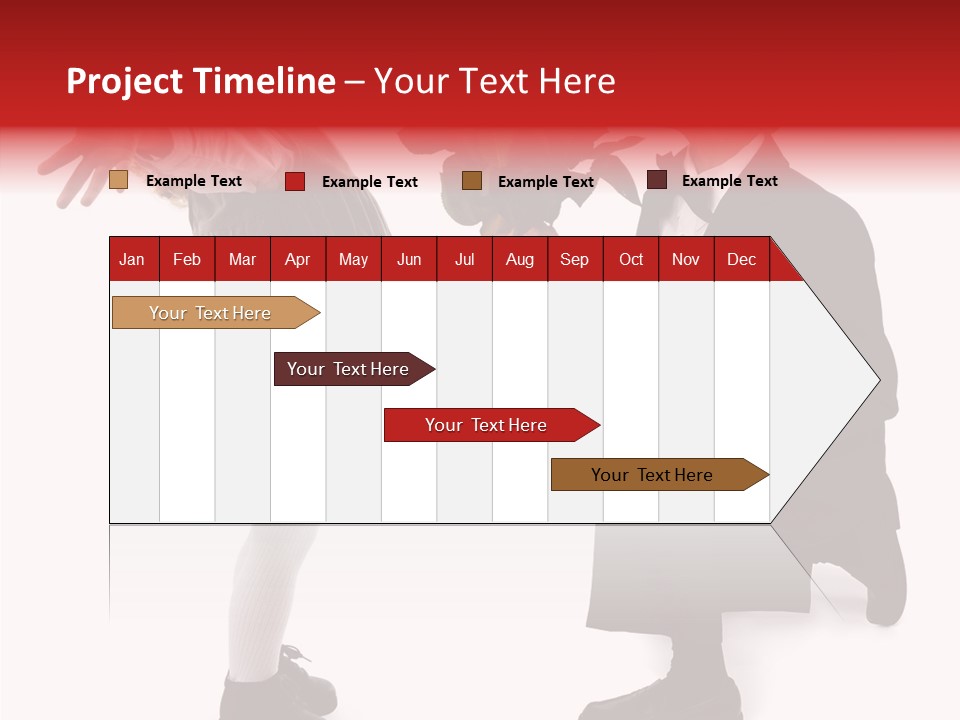 Project Timeline – Your Text Here

Example Text
Example Text
Example Text
Example Text

| Jan | Feb | Mar | Apr | May | Jun | Jul | Aug | Sep | Oct | Nov | Dec |
|---|---|---|---|---|---|---|---|---|---|---|---|

Your Text Here

Your Text Here

Your Text Here

Your Text Here